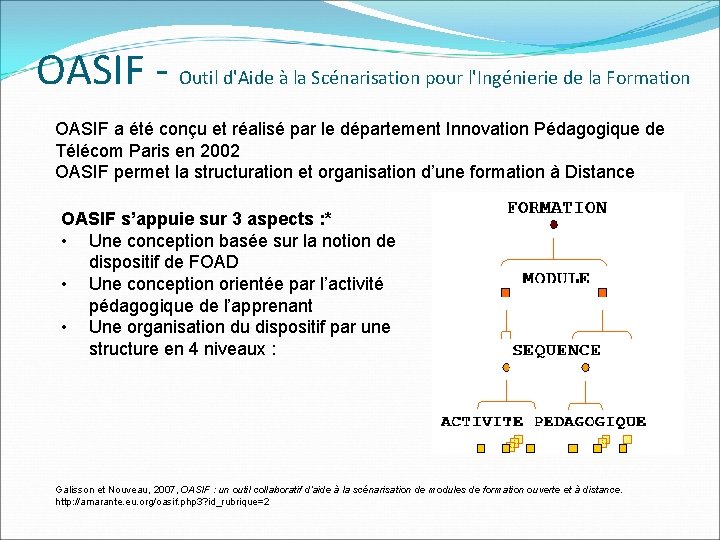 OASIF - Outil d'Aide à la Scénarisation pour l'Ingénierie de la Formation

OASIF a été conçu et réalisé par le département Innovation Pédagogique de Télécom Paris en 2002
OASIF permet la structuration et organisation d'une formation à Distance

OASIF s'appuie sur 3 aspects :*
• Une conception basée sur la notion de dispositif de FOAD
• Une conception orientée par l'activité pédagogique de l'apprenant
• Une organisation du dispositif par une structure en 4 niveaux :

FORMATION
MODULE
SEQUENCE
ACTIVITE PEDAGOGIQUE

Galisson et Nouveau, 2007, OASIF : un outil collaboratif d'aide à la scénarisation de modules de formation ouverte et à distance.
http://amarante.eu.org/oasif.php3?id_rubrique=2